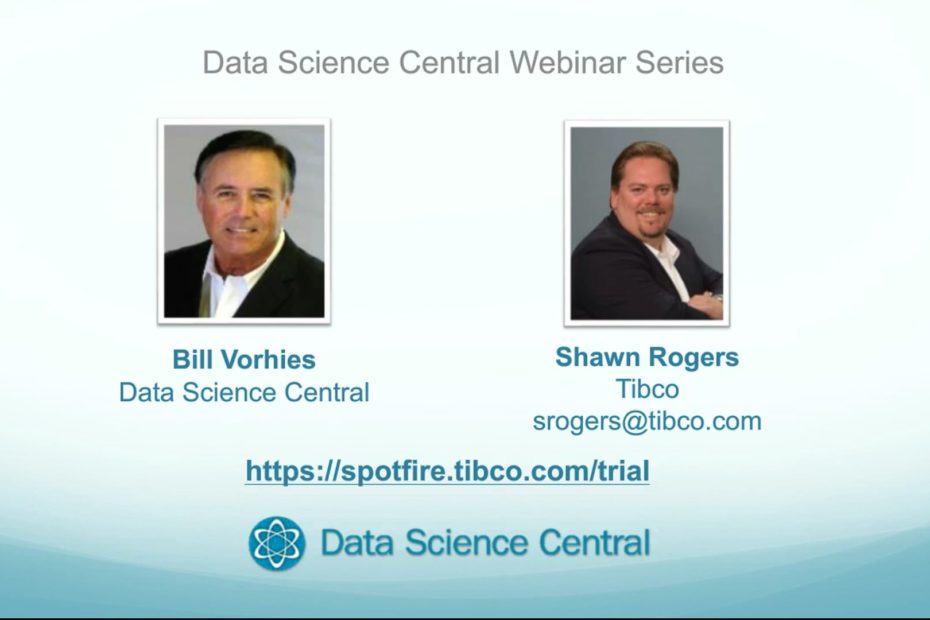 Data Science Central Webinar Series

Bill Vorhies
Data Science Central

Shawn Rogers
Tibco
srogers@tibco.com

https://spotfire.tibco.com/trial

Data Science Central